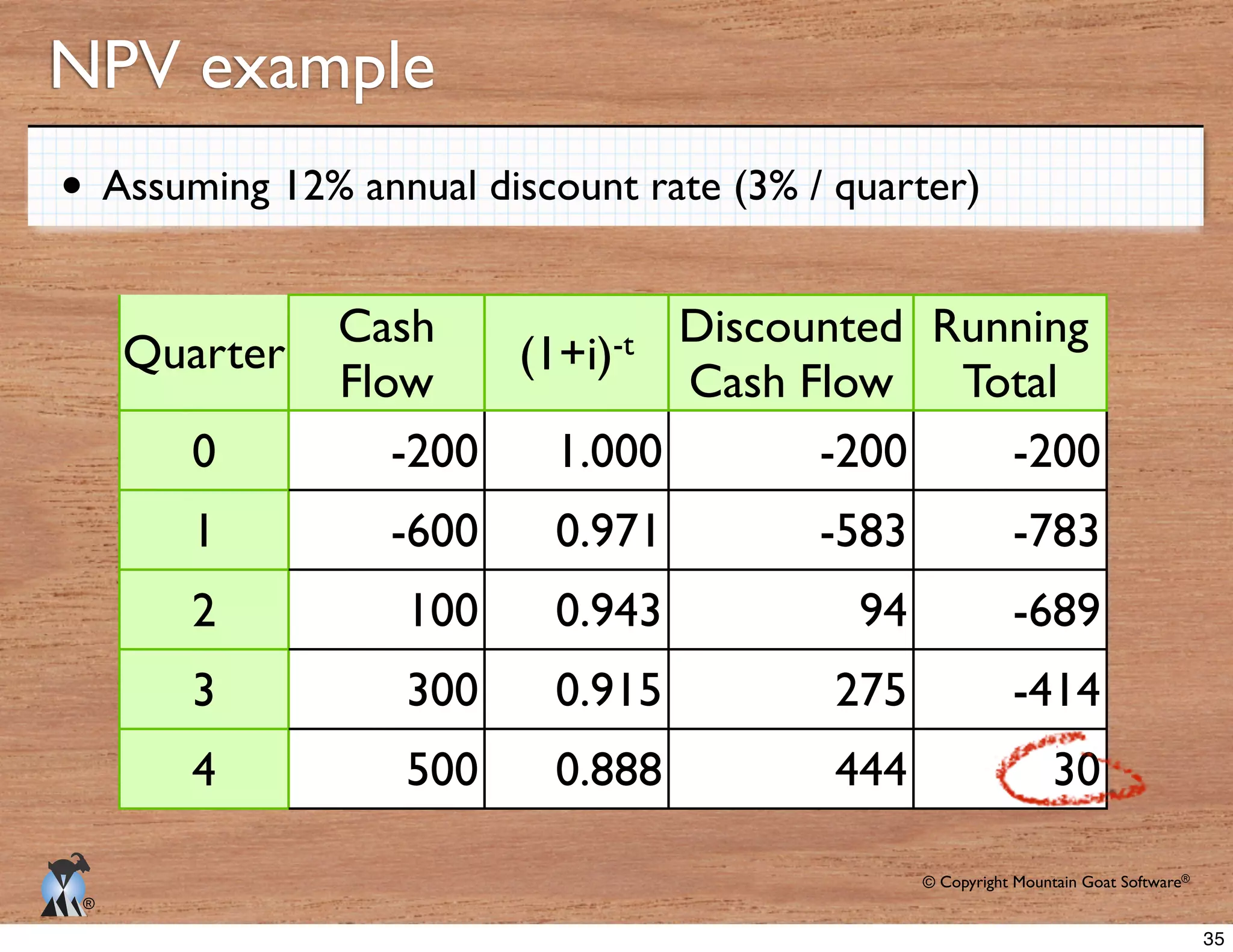 NPV example

• Assuming 12% annual discount rate (3% / quarter)

| Quarter | Cash Flow | $(1+i)^{-t}$ | Discounted Cash Flow | Running Total |
|---|---|---|---|---|
| 0 | -200 | 1.000 | -200 | -200 |
| 1 | -600 | 0.971 | -583 | -783 |
| 2 | 100 | 0.943 | 94 | -689 |
| 3 | 300 | 0.915 | 275 | -414 |
| 4 | 500 | 0.888 | 444 | 30 |

®

© Copyright Mountain Goat Software®

35